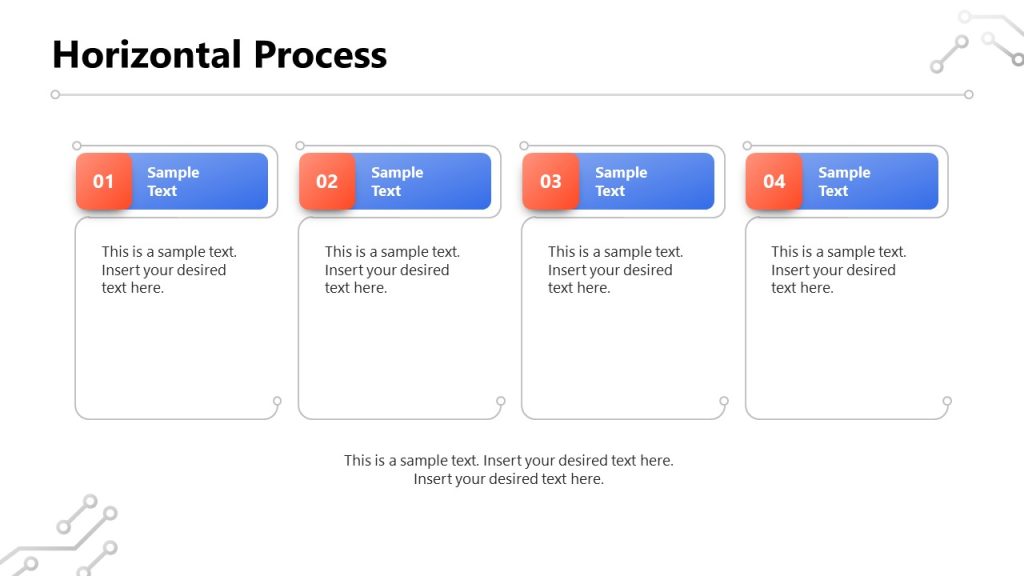 Horizontal Process

01 Sample Text

This is a sample text. Insert your desired text here.

02 Sample Text

This is a sample text. Insert your desired text here.

03 Sample Text

This is a sample text. Insert your desired text here.

04 Sample Text

This is a sample text. Insert your desired text here.

This is a sample text. Insert your desired text here. Insert your desired text here.